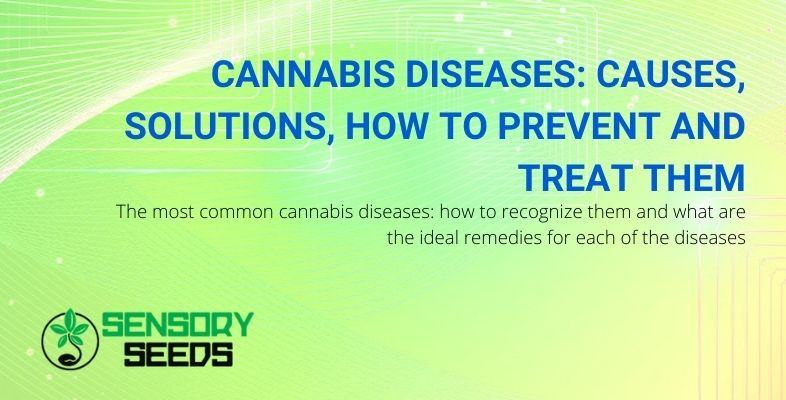 CANNABIS DISEASES: CAUSES, SOLUTIONS, HOW TO PREVENT AND TREAT THEM

The most common cannabis diseases: how to recognize them and what are the ideal remedies for each of the diseases

SENSORY SEEDS